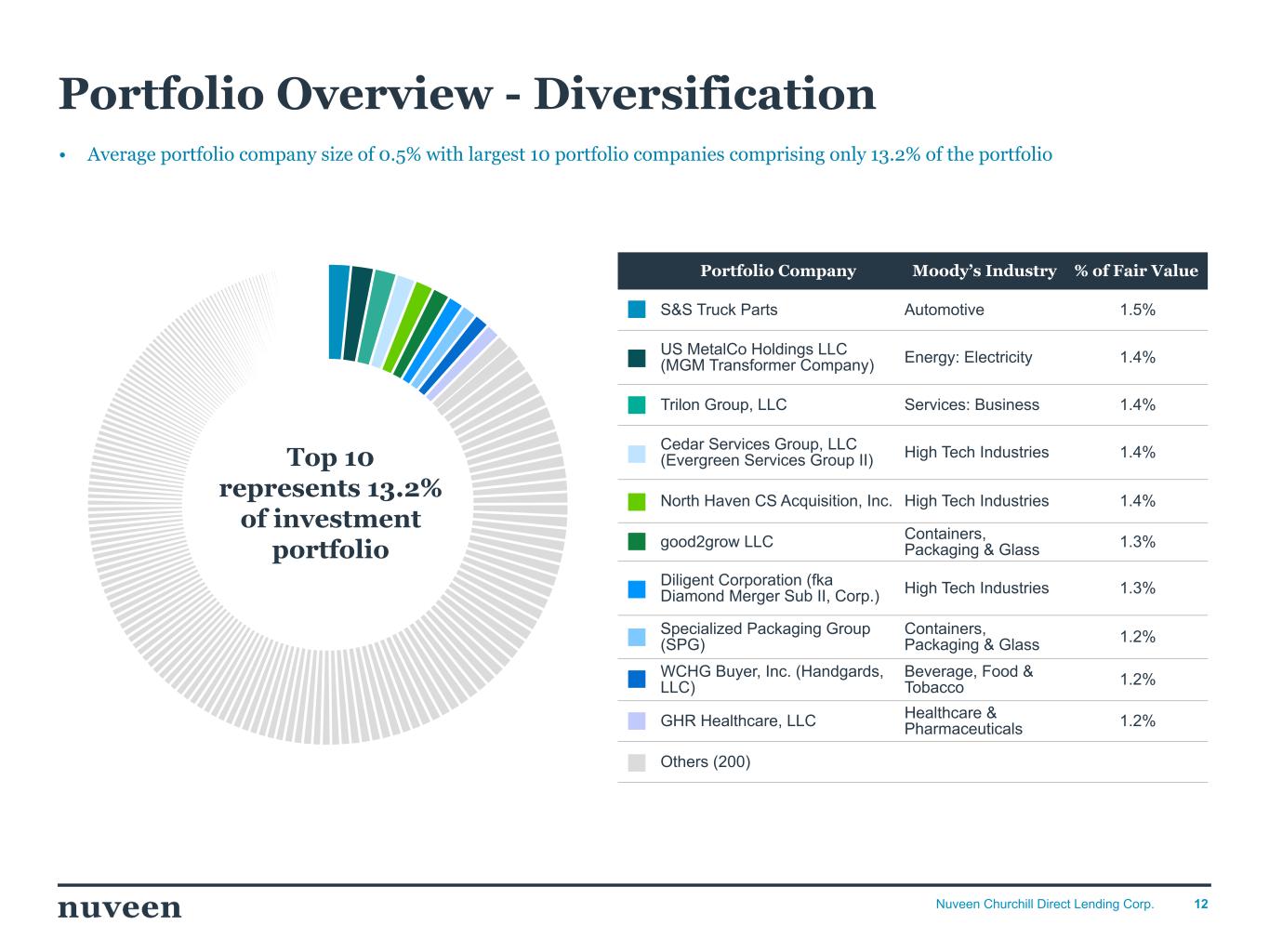 Portfolio Overview - Diversification

• Average portfolio company size of 0.5% with largest 10 portfolio companies comprising only 13.2% of the portfolio

Top 10 represents 13.2% of investment portfolio

| Portfolio Company | Moody's Industry | % of Fair Value |
|---|---|---|
| S&S Truck Parts | Automotive | 1.5% |
| US MetalCo Holdings LLC (MGM Transformer Company) | Energy: Electricity | 1.4% |
| Trilon Group, LLC | Services: Business | 1.4% |
| Cedar Services Group, LLC (Evergreen Services Group II) | High Tech Industries | 1.4% |
| North Haven CS Acquisition, Inc. | High Tech Industries | 1.4% |
| good2grow LLC | Containers, Packaging & Glass | 1.3% |
| Diligent Corporation (fka Diamond Merger Sub II, Corp.) | High Tech Industries | 1.3% |
| Specialized Packaging Group (SPG) | Containers, Packaging & Glass | 1.2% |
| WCHG Buyer, Inc. (Handgards, LLC) | Beverage, Food & Tobacco | 1.2% |
| GHR Healthcare, LLC | Healthcare & Pharmaceuticals | 1.2% |
| Others (200) | | |

nuveen

Nuveen Churchill Direct Lending Corp. 12